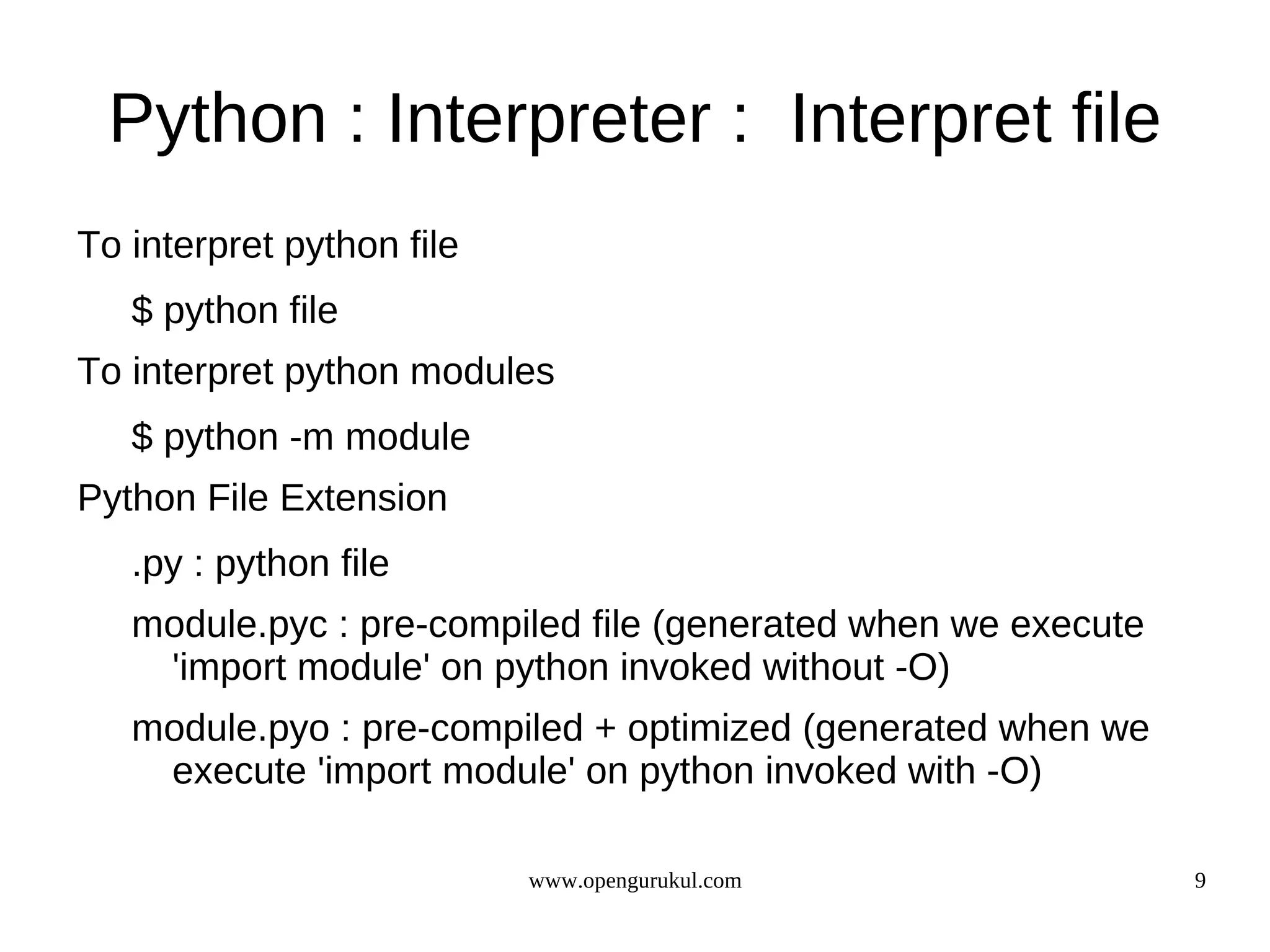 Python : Interpreter : Interpret file

To interpret python file

\$ python file

To interpret python modules

\$ python -m module

Python File Extension

.py : python file

module.pyc : pre-compiled file (generated when we execute 'import module' on python invoked without -O)

module.pyo : pre-compiled + optimized (generated when we execute 'import module' on python invoked with -O)

www.opengurukul.com

9